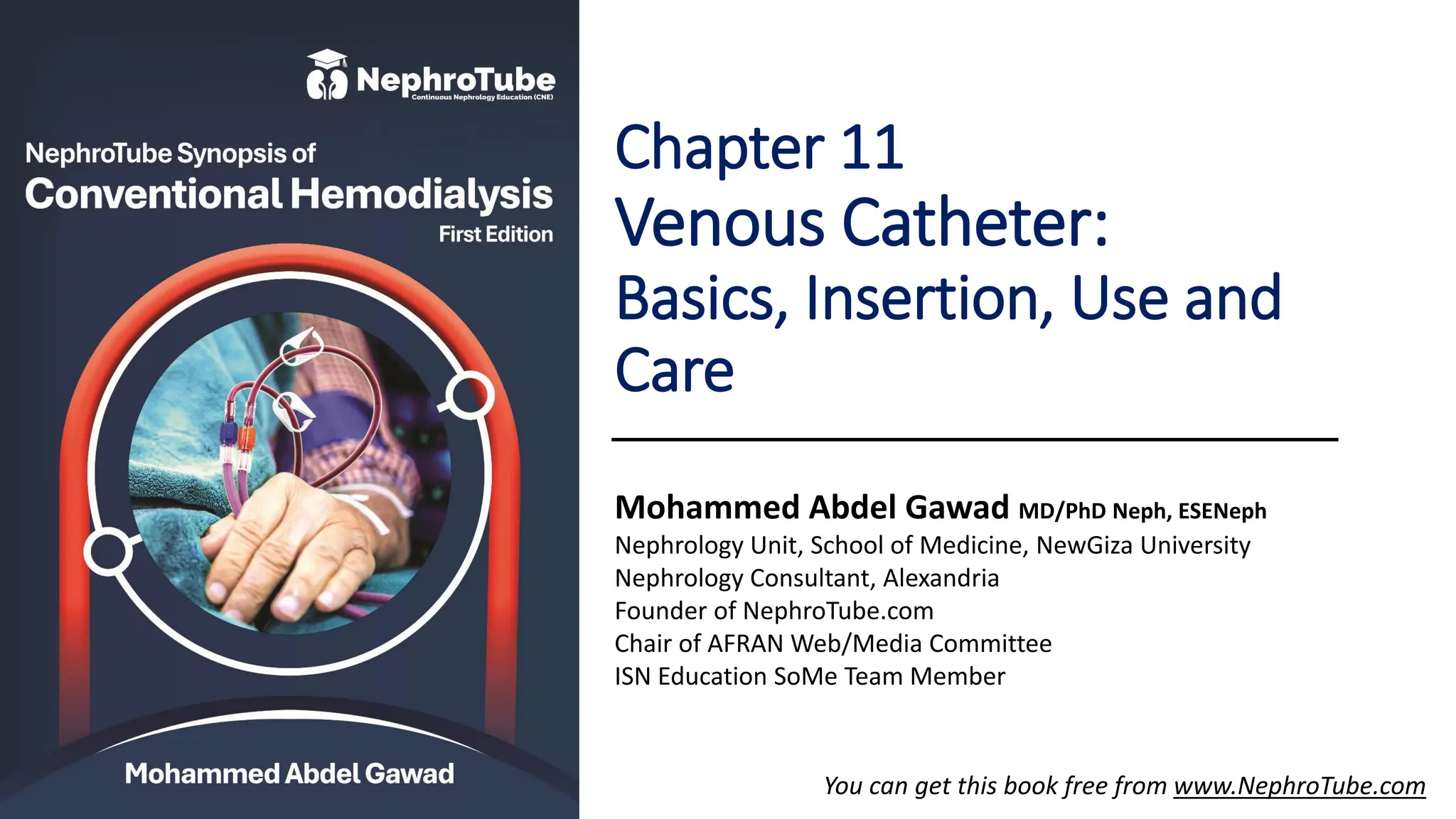 NephroTube
Continuous Nephrology Education (CNE)

NephroTube Synopsis of
Conventional Hemodialysis
First Edition

Mohammed Abdel Gawad

Chapter 11
Venous Catheter:
Basics, Insertion, Use and Care

Mohammed Abdel Gawad MD/PhD Neph, ESENeph
Nephrology Unit, School of Medicine, NewGiza University
Nephrology Consultant, Alexandria
Founder of NephroTube.com
Chair of AFRAN Web/Media Committee
ISN Education SoMe Team Member

You can get this book free from www.NephroTube.com